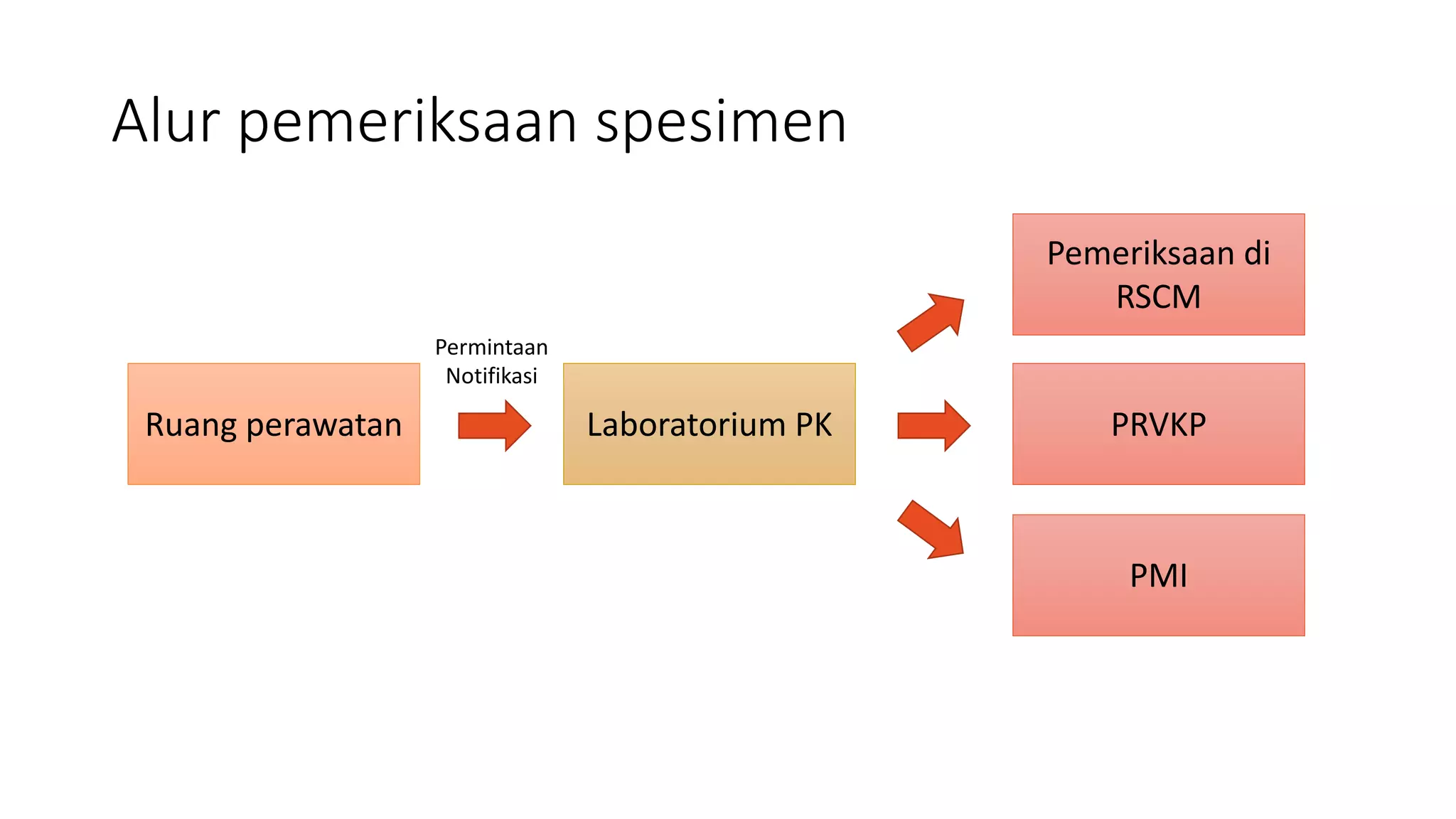 Alur pemeriksaan spesimen

Ruang perawatan

Permintaan Notifikasi

Laboratorium PK

Pemeriksaan di RSCM

PRVKP

PMI